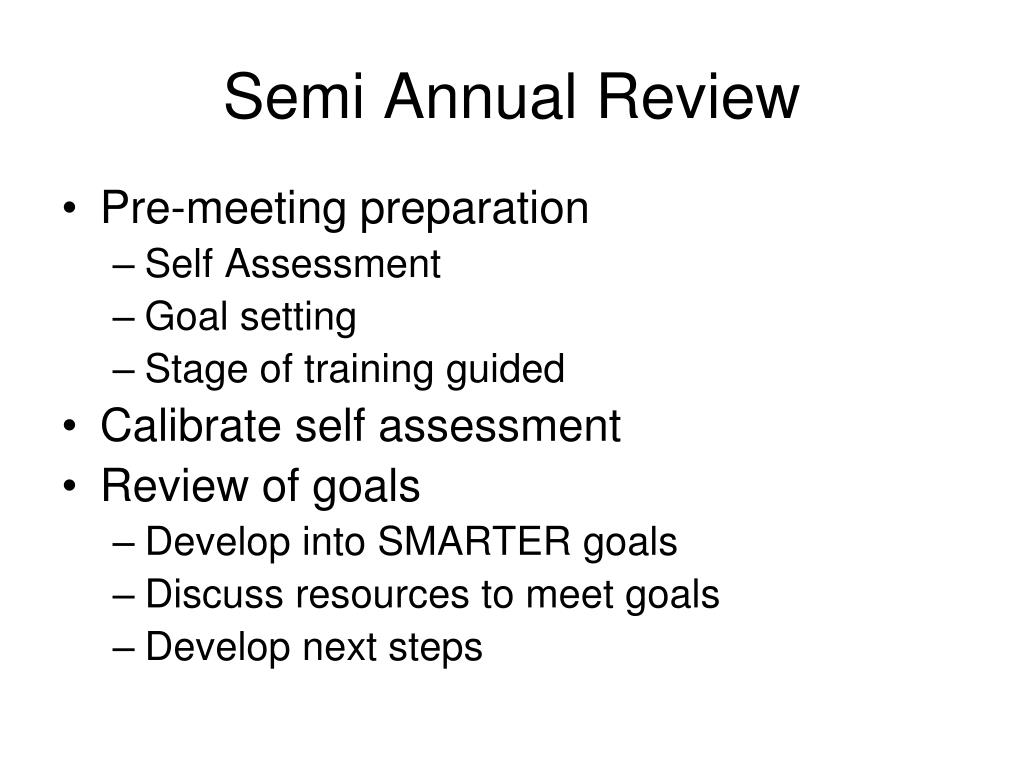 Semi Annual Review

• Pre-meeting preparation
– Self Assessment
– Goal setting
– Stage of training guided
• Calibrate self assessment
• Review of goals
– Develop into SMARTER goals
– Discuss resources to meet goals
– Develop next steps